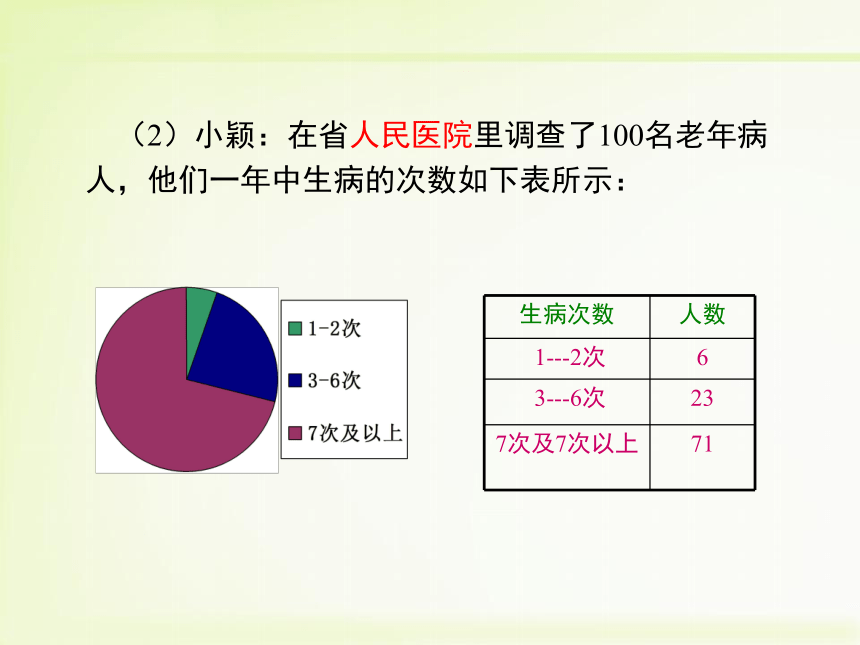 （2）小颖：在省人民医院里调查了100名老年病人，他们一年中生病的次数如下表所示：

1-2次
3-6次
7次及以上

| 生病次数 | 人数 |
|---|---|
| 1---2次 | 6 |
| 3---6次 | 23 |
| 7次及7次以上 | 71 |